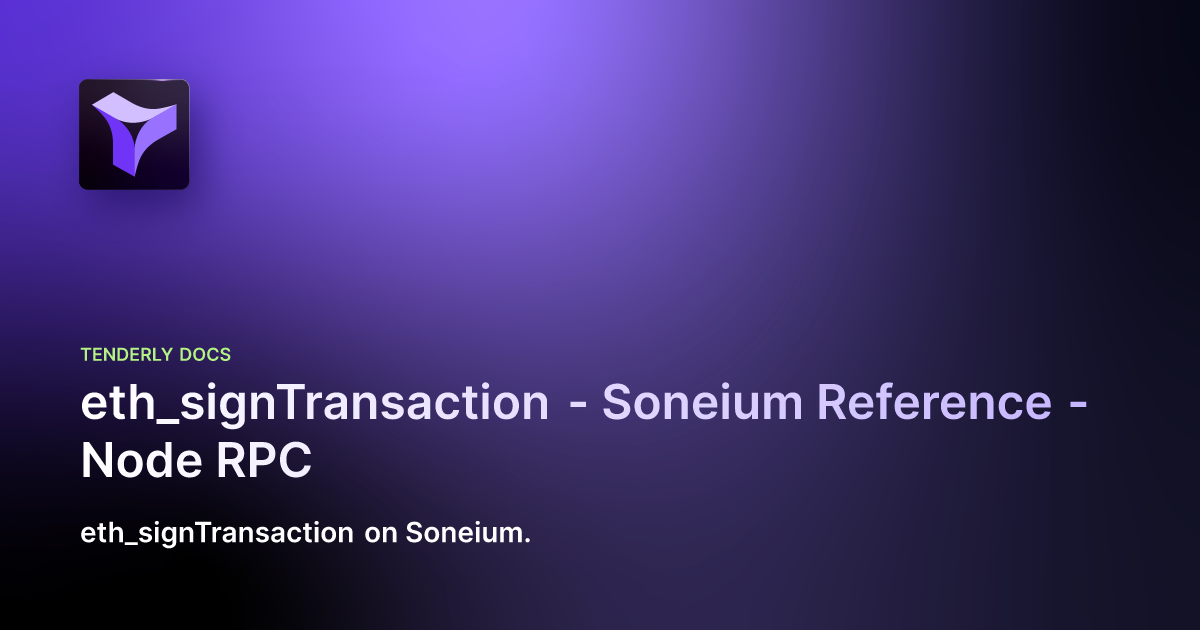 TENDERLY DOCS

eth_signTransaction - Soneium Reference - Node RPC

eth_signTransaction on Soneium.